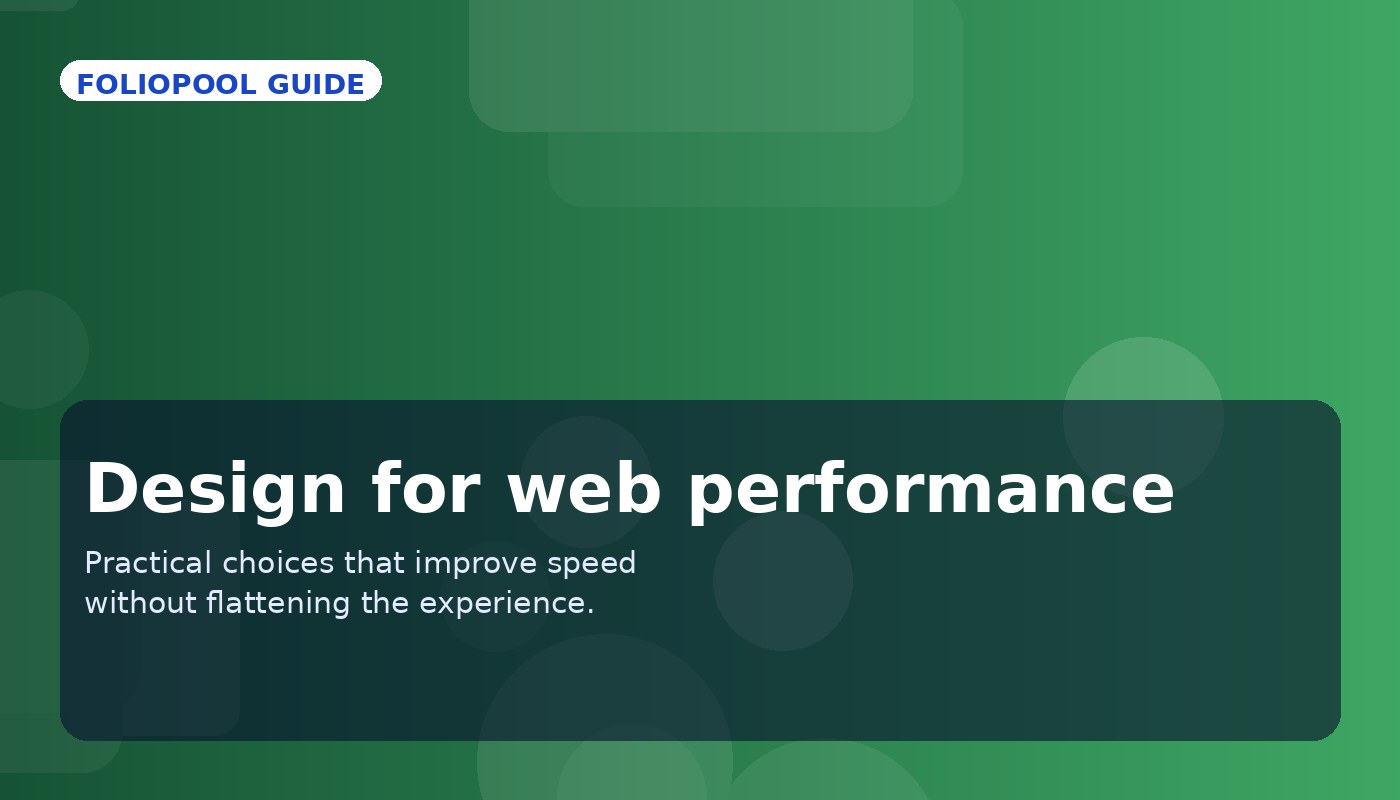 FOLIOPOOL GUIDE

Design for web performance

Practical choices that improve speed without flattening the experience.